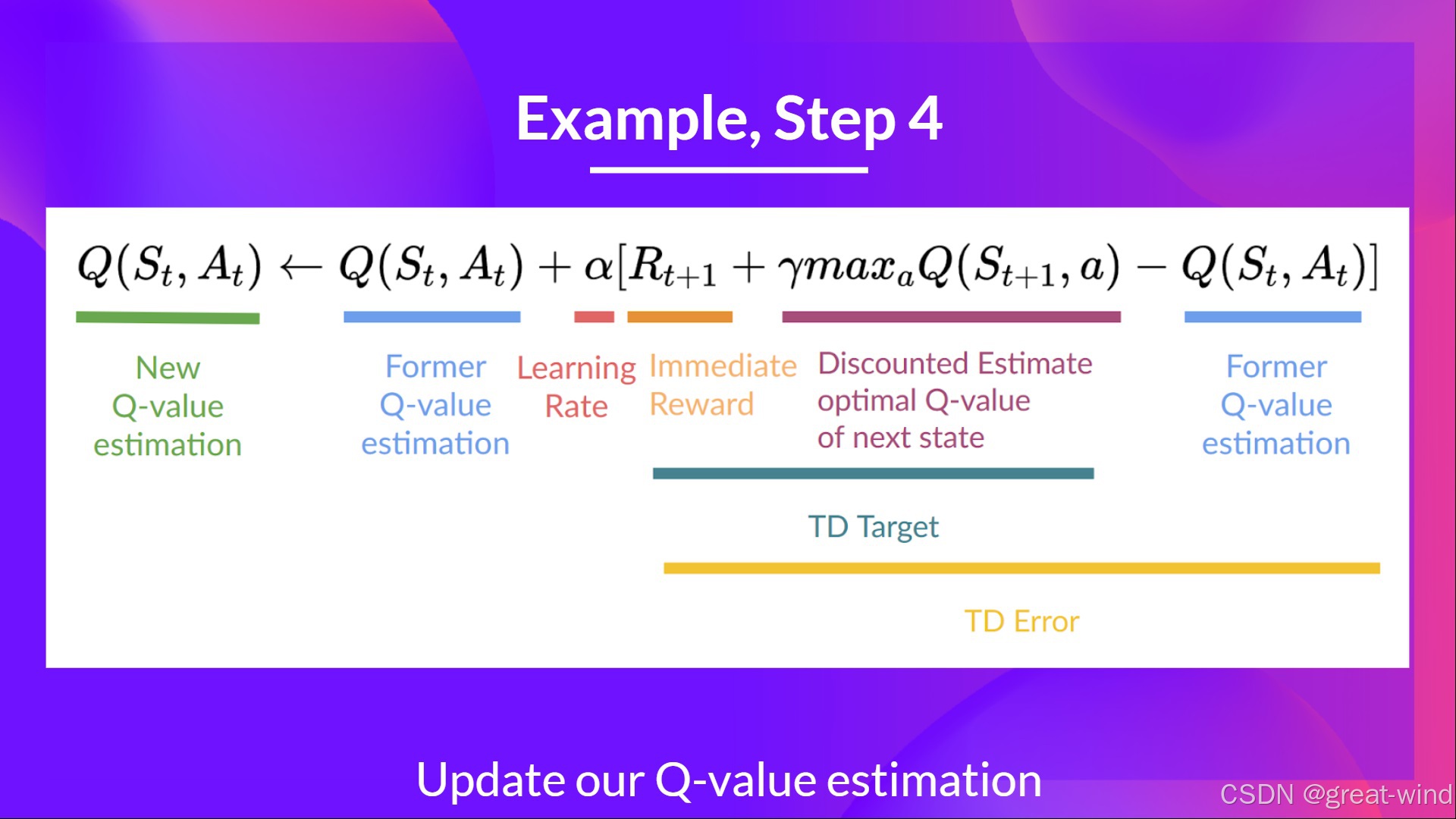 Example, Step 4

$Q(S_t, A_t) \leftarrow Q(S_t, A_t) + \alpha[R_{t+1} + \gamma max_a Q(S_{t+1}, a) - Q(S_t, A_t)]$

New Q-value estimation

Former Q-value estimation

Learning Rate

Immediate Reward

Discounted Estimate optimal Q-value of next state

Former Q-value estimation

TD Target

TD Error

Update our Q-value estimation

CSDN @great-wind